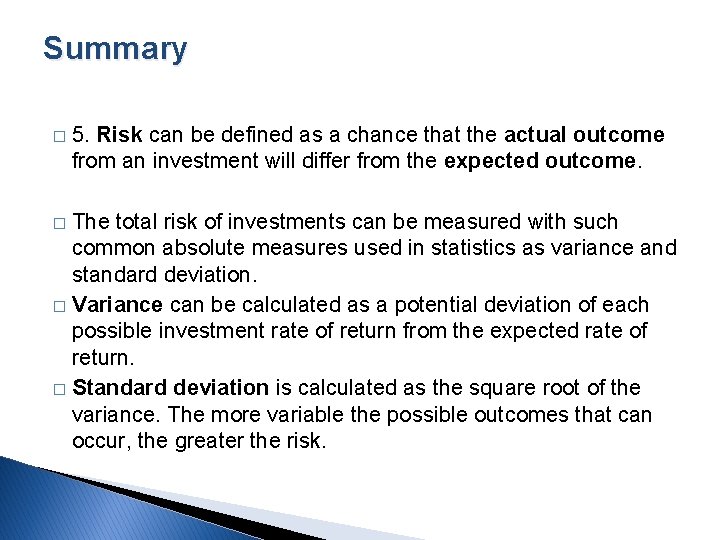 Summary

□ 5. Risk can be defined as a chance that the actual outcome from an investment will differ from the expected outcome.

□ The total risk of investments can be measured with such common absolute measures used in statistics as variance and standard deviation.

□ Variance can be calculated as a potential deviation of each possible investment rate of return from the expected rate of return.

□ Standard deviation is calculated as the square root of the variance. The more variable the possible outcomes that can occur, the greater the risk.